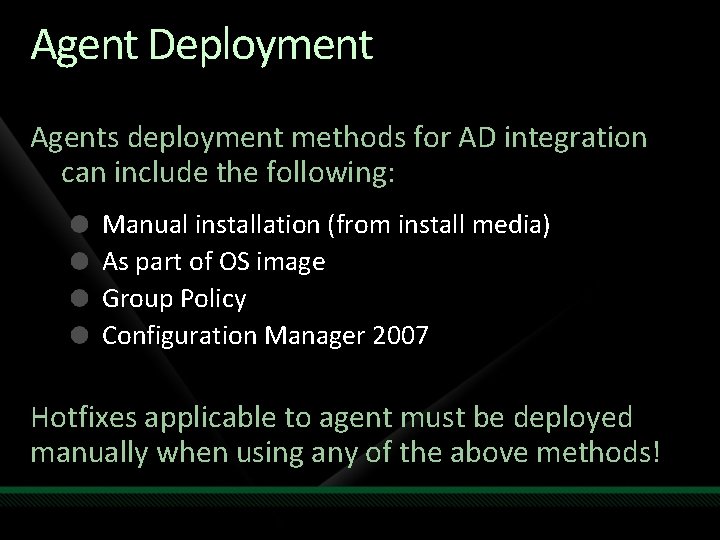 Agent Deployment

Agents deployment methods for AD integration can include the following:

- Manual installation (from install media)
- As part of OS image
- Group Policy
- Configuration Manager 2007

Hotfixes applicable to agent must be deployed manually when using any of the above methods!